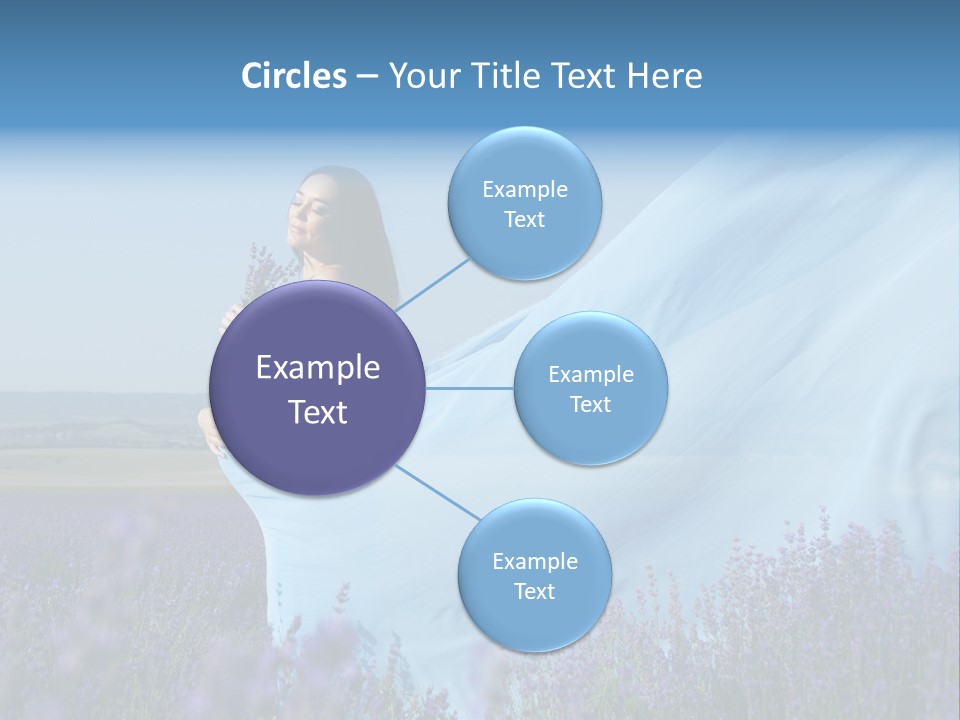 Circles – Your Title Text Here

Example Text

Example Text

Example Text

Example Text